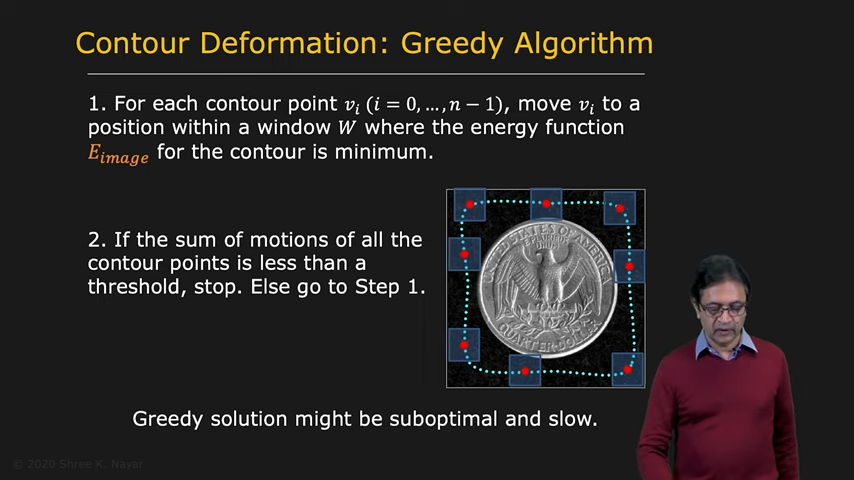 Contour Deformation: Greedy Algorithm

1. For each contour point $v_i$ $(i = 0, \ldots, n-1)$, move $v_i$ to a position within a window $W$ where the energy function $E_{image}$ for the contour is minimum.

2. If the sum of motions of all the contour points is less than a threshold, stop. Else go to Step 1.

UNITED STATES OF AMERICA
E PLURIBUS UNUM
QUARTER DOLLAR

Greedy solution might be suboptimal and slow.

© 2020 Shree K. Nayar